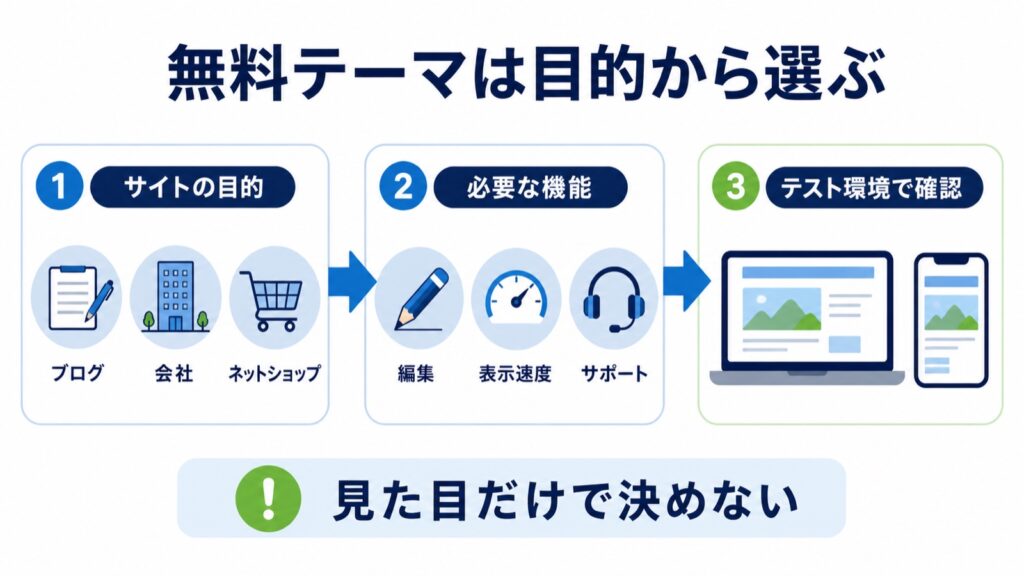 無料テーマは目的から選ぶ

1 サイトの目的

ブログ 会社 ネットショップ

2 必要な機能

編集 表示速度 サポート

3 テスト環境で確認

! 見た目だけで決めない